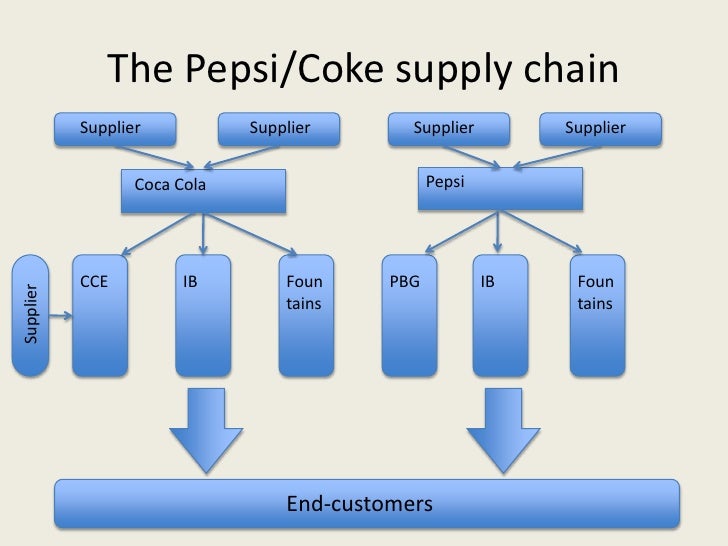 The Pepsi/Coke supply chain

Supplier

Supplier

Supplier

Supplier

Coca Cola

Pepsi

Supplier

CCE

IB

Foun tains

PBG

IB

Foun tains

End-customers